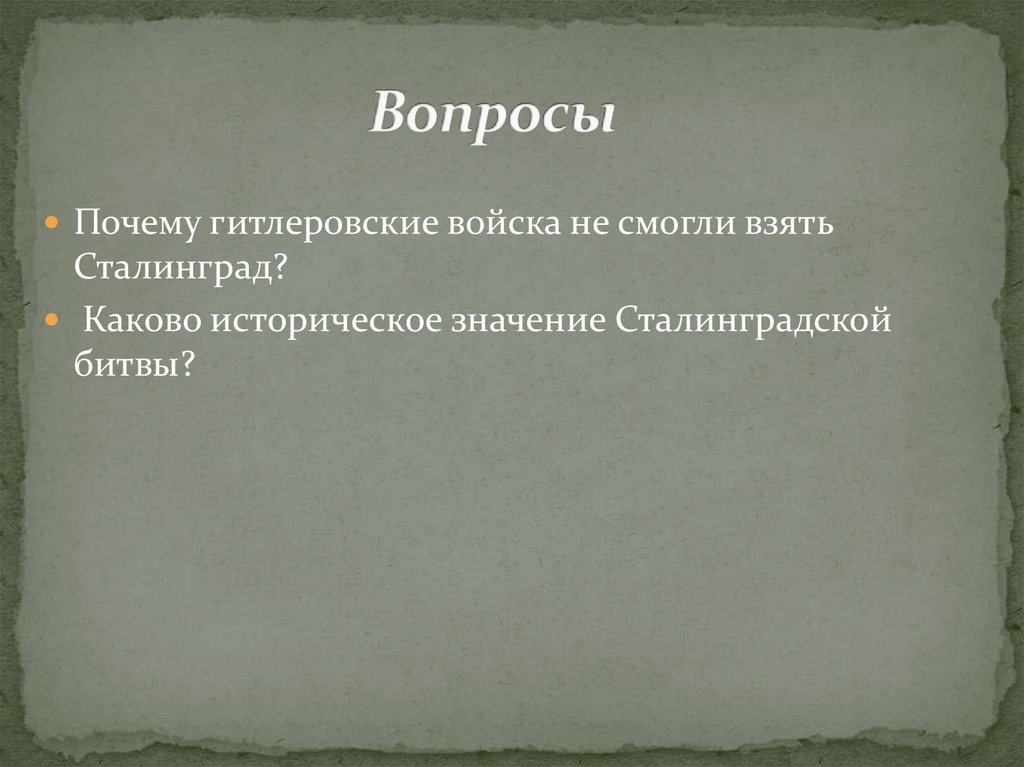 Вопросы

Почему гитлеровские войска не смогли взять Сталинград?

Каково историческое значение Сталинградской битвы?